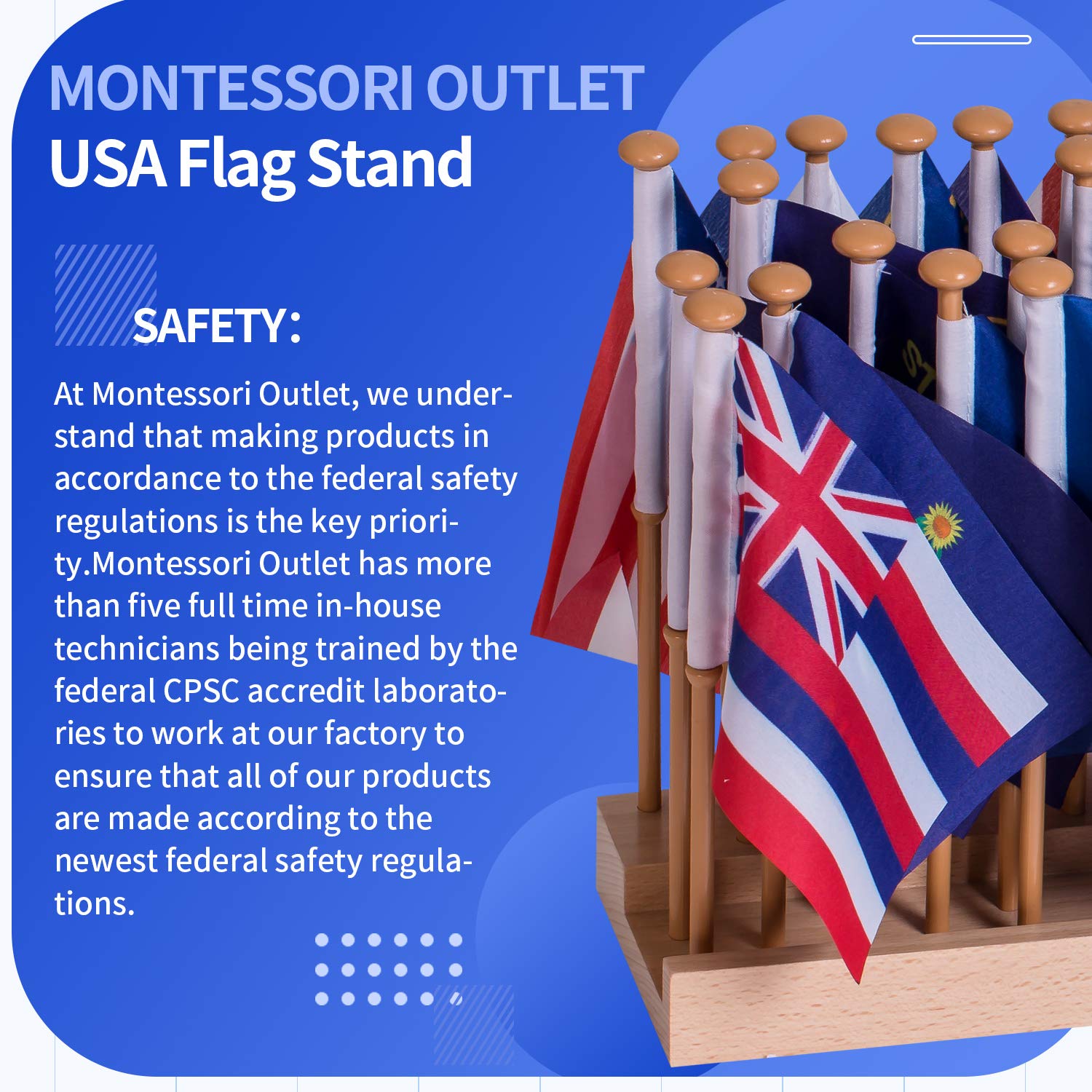 MONTESSORI OUTLET
USA Flag Stand

SAFETY:

At Montessori Outlet, we understand that making products in accordance to the federal safety regulations is the key priority.Montessori Outlet has more than five full time in-house technicians being trained by the federal CPSC accredit laboratories to work at our factory to ensure that all of our products are made according to the newest federal safety regulations.